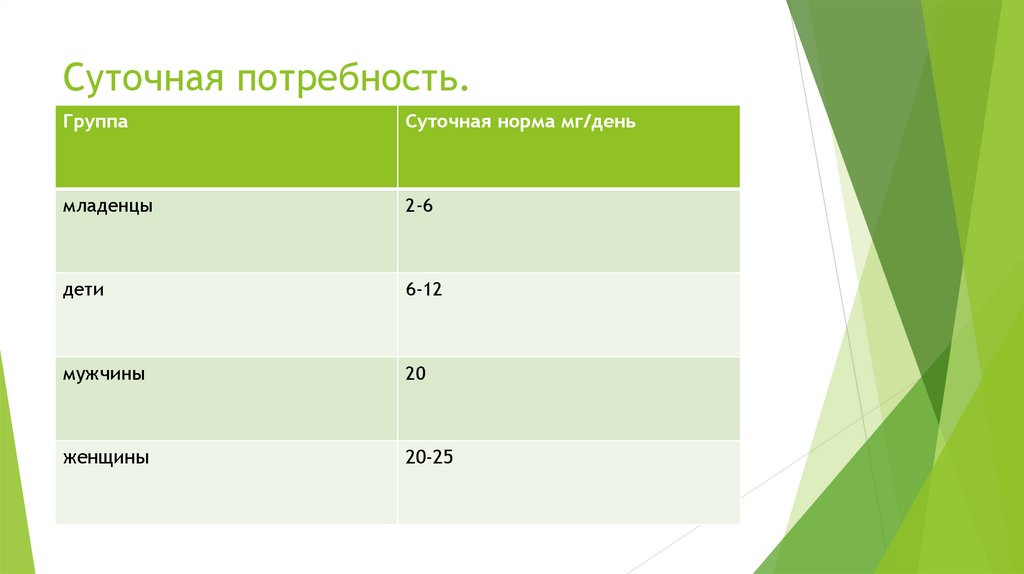 Суточная потребность.

| Группа | Суточная норма мг/день |
|---|---|
| младенцы | 2-6 |
| дети | 6-12 |
| мужчины | 20 |
| женщины | 20-25 |